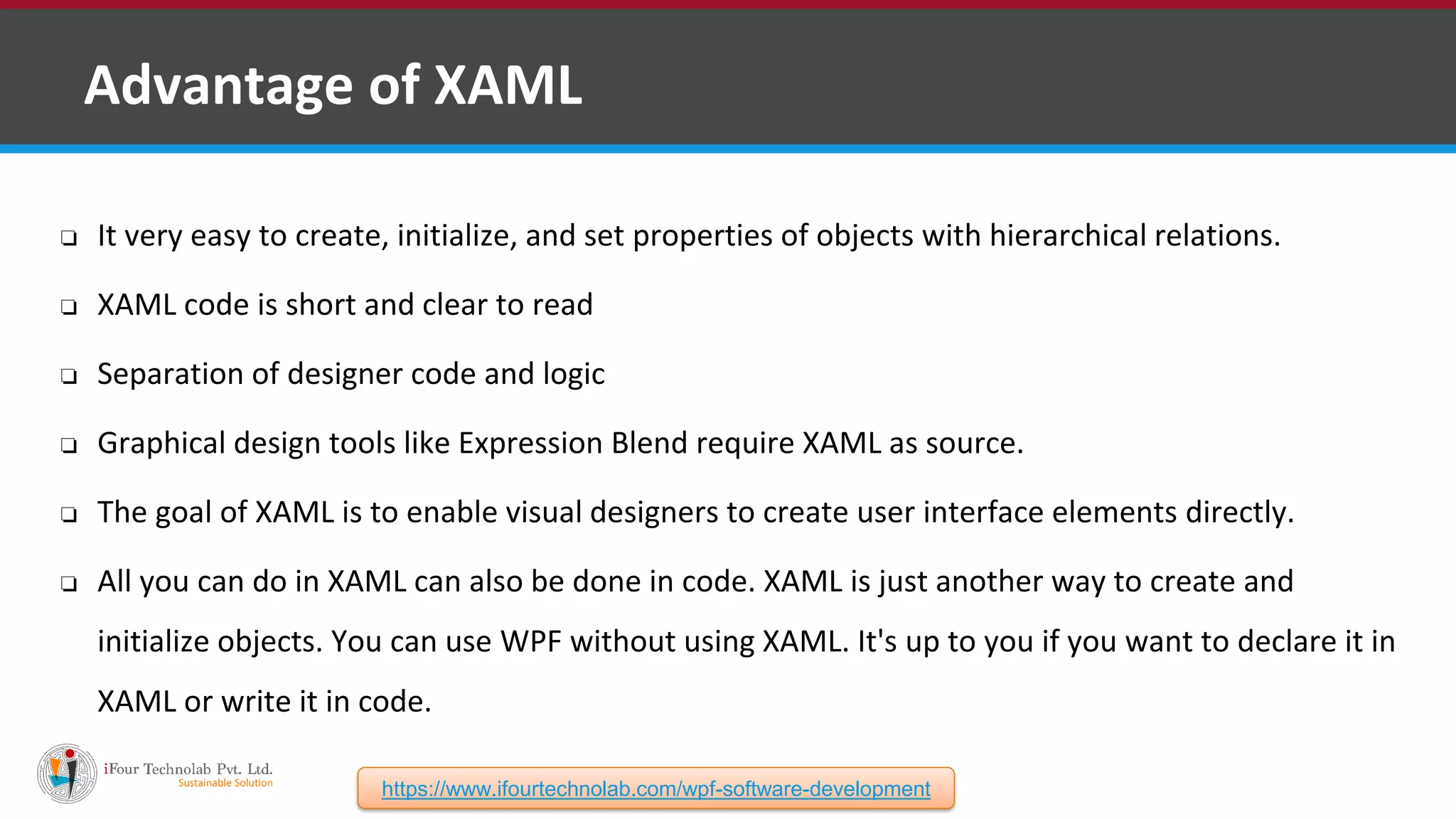 Advantage of XAML

❑ It very easy to create, initialize, and set properties of objects with hierarchical relations.

❑ XAML code is short and clear to read

❑ Separation of designer code and logic

❑ Graphical design tools like Expression Blend require XAML as source.

❑ The goal of XAML is to enable visual designers to create user interface elements directly.

❑ All you can do in XAML can also be done in code. XAML is just another way to create and initialize objects. You can use WPF without using XAML. It's up to you if you want to declare it in XAML or write it in code.

iFour Technolab Pvt. Ltd.
Sustainable Solution

https://www.ifourtechnolab.com/wpf-software-development